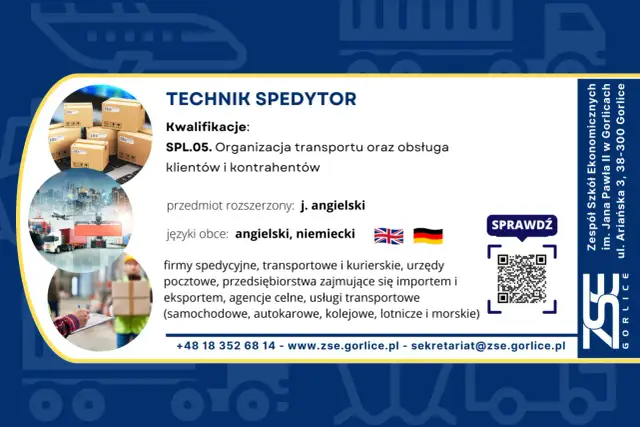 TECHNIK SPEDYTOR

Kwalifikacje:

SPL.05. Organizacja transportu oraz obsługa klientów i kontrahentów

przedmiot rozszerzony: j. angielski

języki obce: angielski, niemiecki

firmy spedycyjne, transportowe i kurierskie, urzędy pocztowe, przedsiębiorstwa zajmujące się importem i eksportem, agencje celne, usługi transportowe (samochodowe, autokarowe, kolejowe, lotnicze i morskie)

SPRAWDŹ

+48 18 352 68 14 - www.zse.gorlice.pl - sekretariat@zse.gorlice.pl

Zespół Szkół Ekonomicznych im. Jana Pawła II w Gorlicach ul. Ariańska 3, 38-300 Gorlice

ZSE GORLICE